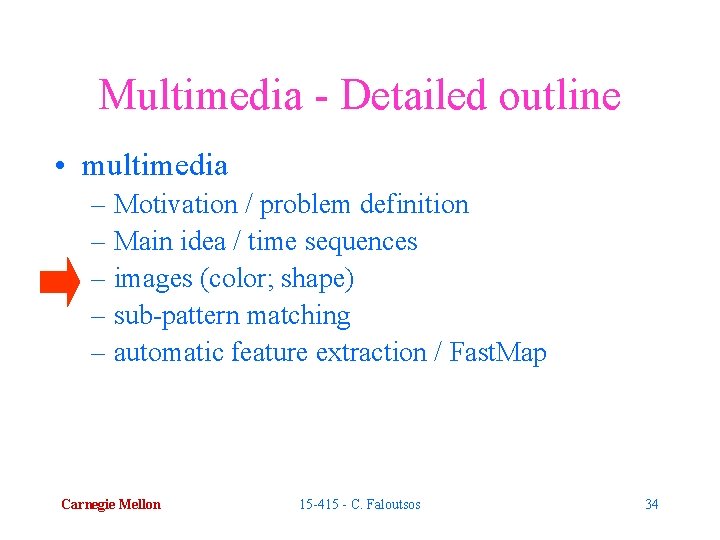 Multimedia - Detailed outline

• multimedia
– Motivation / problem definition
– Main idea / time sequences
– images (color; shape)
– sub-pattern matching
– automatic feature extraction / FastMap

Carnegie Mellon

15-415 - C. Faloutsos

34